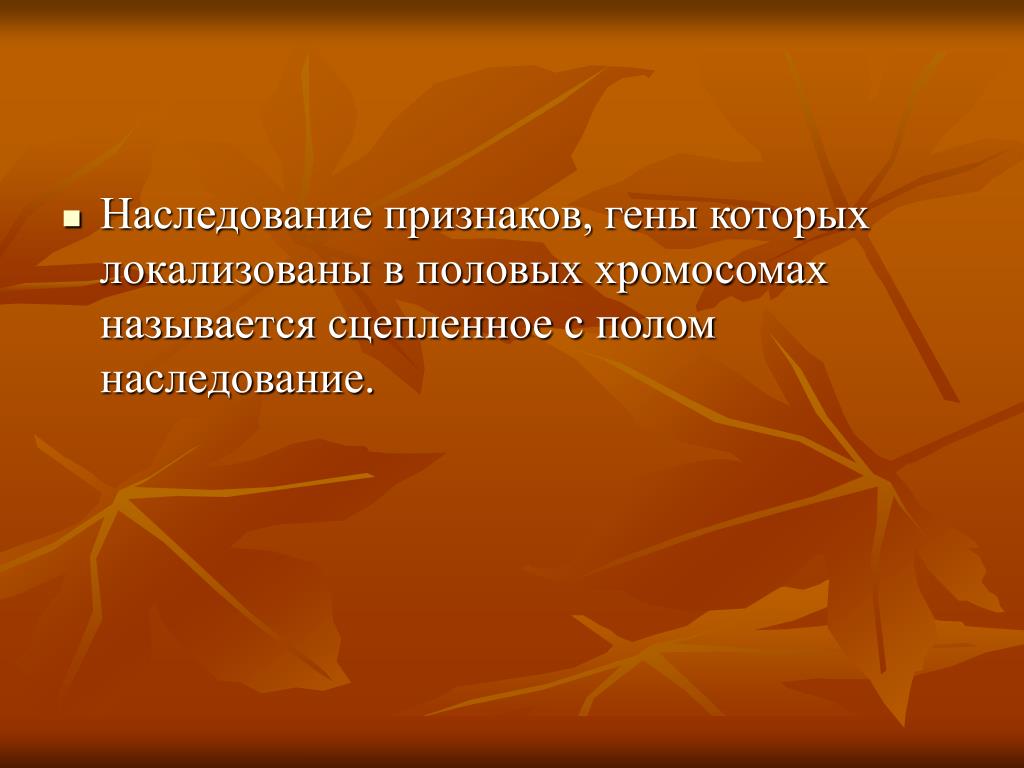 Наследование признаков, гены которых локализованы в половых хромосомах называется сцепленное с полом наследование.